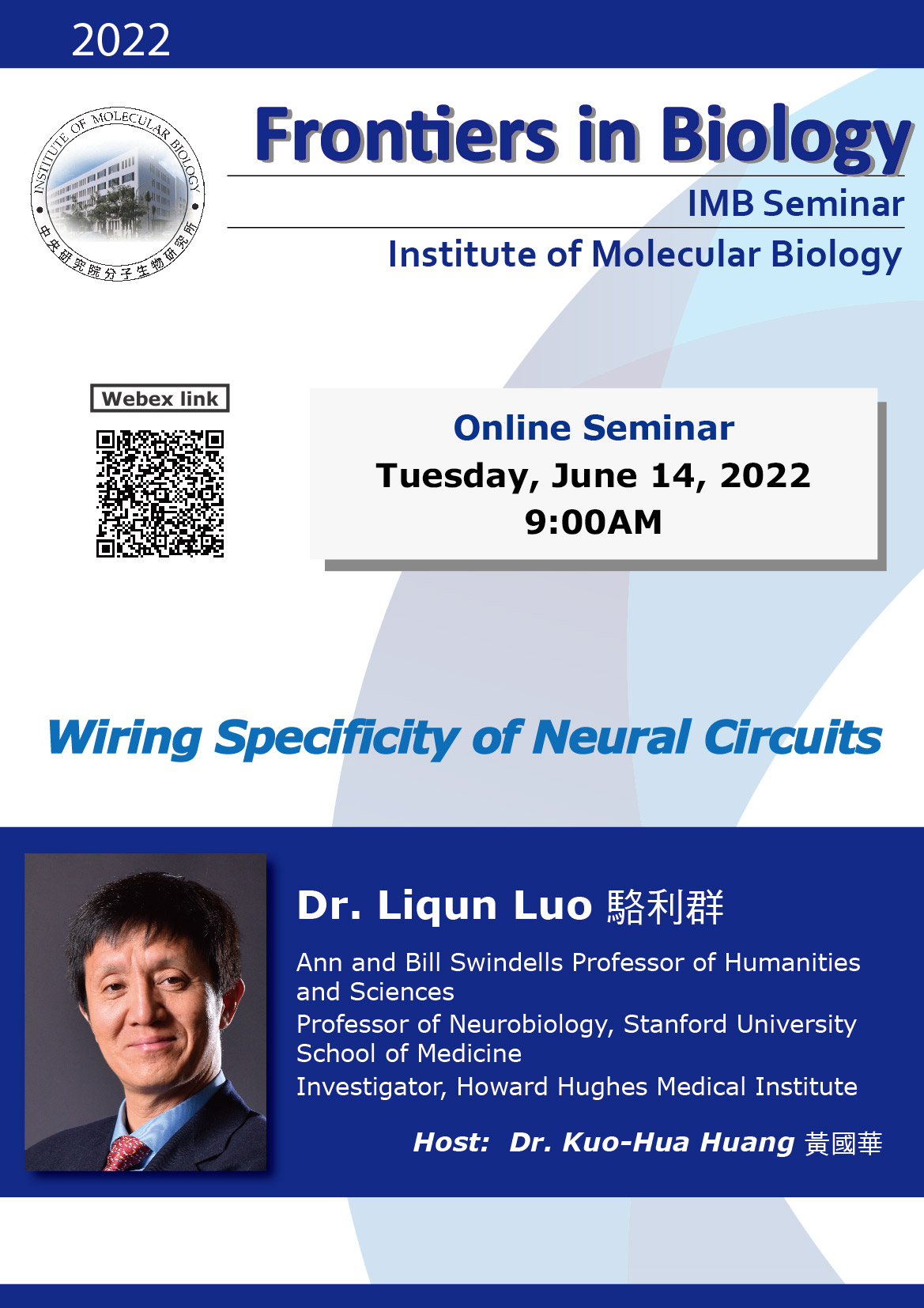 2022

INSTITUTE OF MOLECULAR BIOLOGY
中央研究院分子生物研究所

Frontiers in Biology

IMB Seminar

Institute of Molecular Biology

Webex link

Online Seminar
Tuesday, June 14, 2022
9:00AM

Wiring Specificity of Neural Circuits

Dr. Liqun Luo 駱利群

Ann and Bill Swindells Professor of Humanities and Sciences
Professor of Neurobiology, Stanford University School of Medicine
Investigator, Howard Hughes Medical Institute

Host: Dr. Kuo-Hua Huang 黃國華